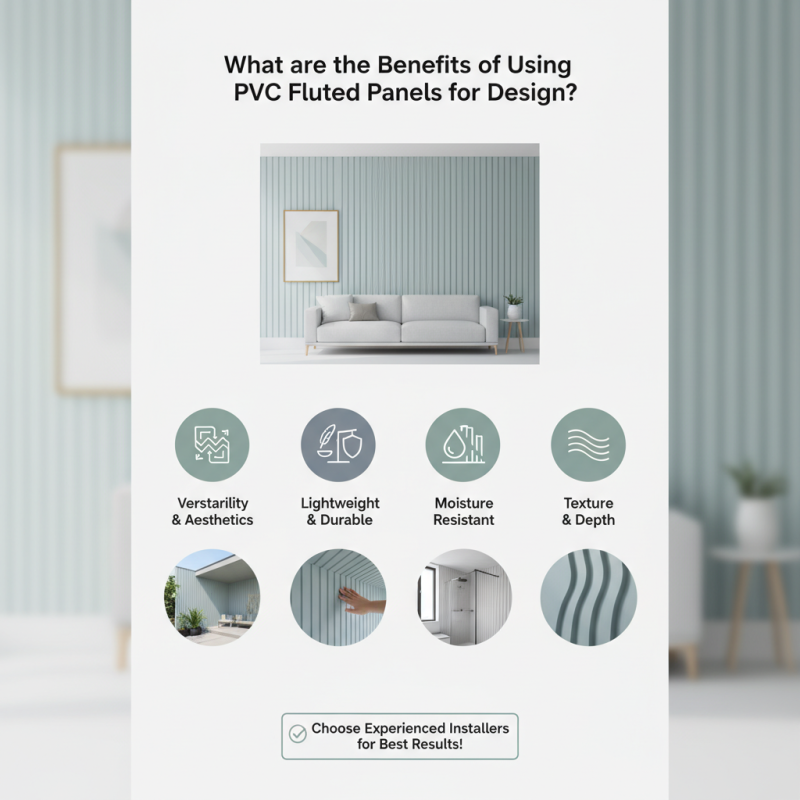 What are the Benefits of Using PVC Fluted Panels for Design?

Verstarility & Aesthetics

Lightweight & Durable

Moisture Resistant

Texture & Depth

Choose Experienced Installers for Best Results!